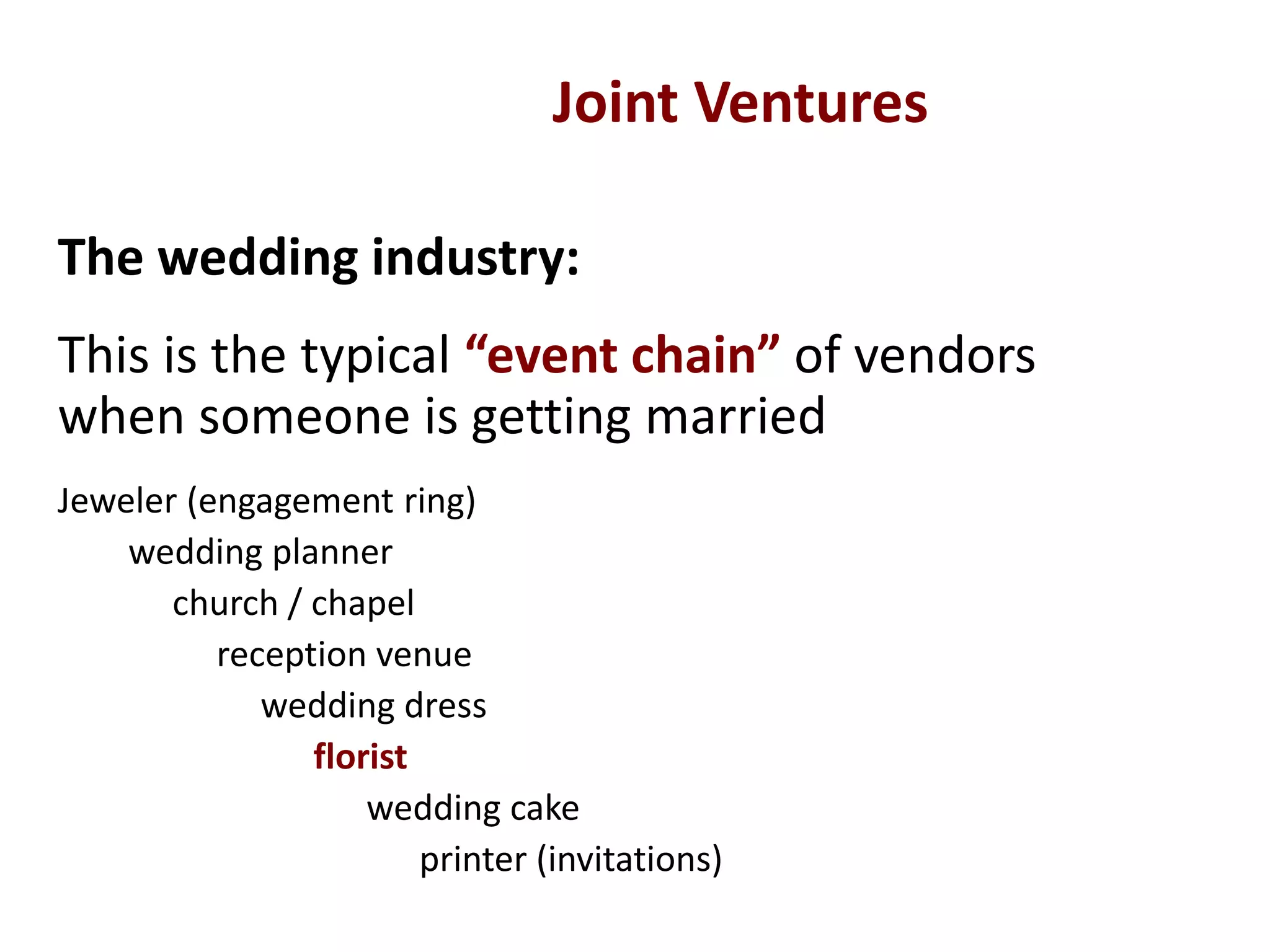 Joint Ventures

The wedding industry:

This is the typical “event chain” of vendors when someone is getting married

Jeweler (engagement ring)
wedding planner
church / chapel
reception venue
wedding dress
florist
wedding cake
printer (invitations)